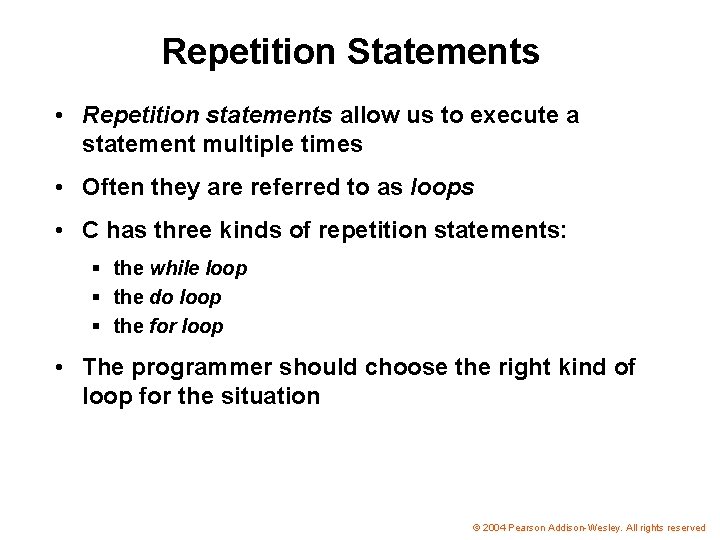 Repetition Statements

• Repetition statements allow us to execute a statement multiple times

• Often they are referred to as loops

• C has three kinds of repetition statements:

▪ the while loop
▪ the do loop
▪ the for loop

• The programmer should choose the right kind of loop for the situation

© 2004 Pearson Addison-Wesley. All rights reserved